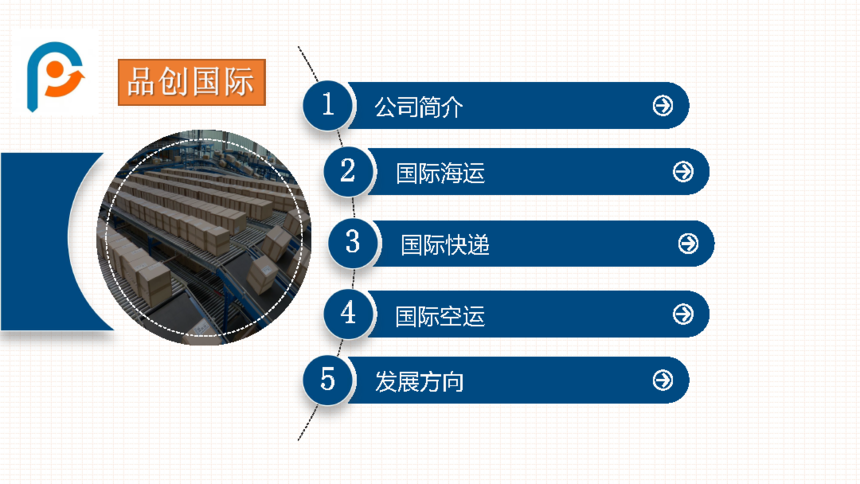 品创国际

1 公司简介

2 国际海运

3 国际快递

4 国际空运

5 发展方向